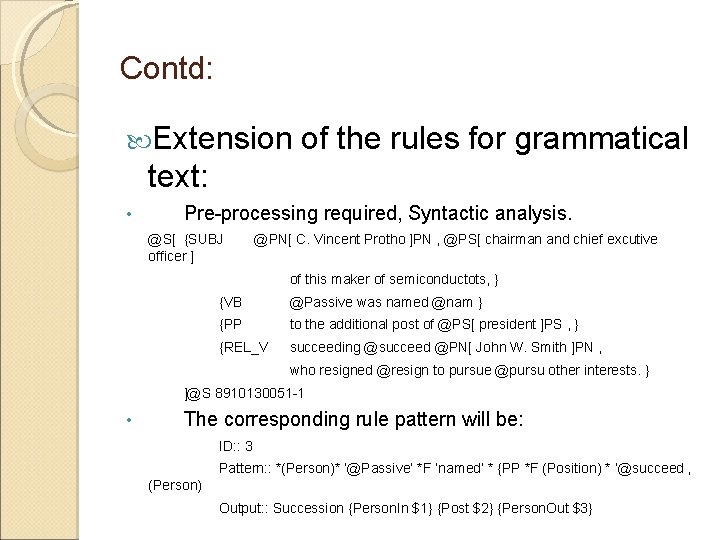 Contd:

Extension of the rules for grammatical text:

• Pre-processing required, Syntactic analysis.

@S[ {SUBJ @PN[ C. Vincent Protho ]PN , @PS[ chairman and chief excutive officer ]

of this maker of semiconductots, }

{VB @Passive was named @nam }

{PP to the additional post of @PS[ president ]PS , }

{REL_V succeeding @succeed @PN[ John W. Smith ]PN ,

who resigned @resign to pursue @pursu other interests. }

]@S 8910130051-1

• The corresponding rule pattern will be:

ID:: 3

Pattern:: *(Person)* '@Passive' *F 'named' * {PP *F (Position) * '@succeed , (Person)

Output:: Succession {PersonIn $1} {Post $2} {PersonOut $3}